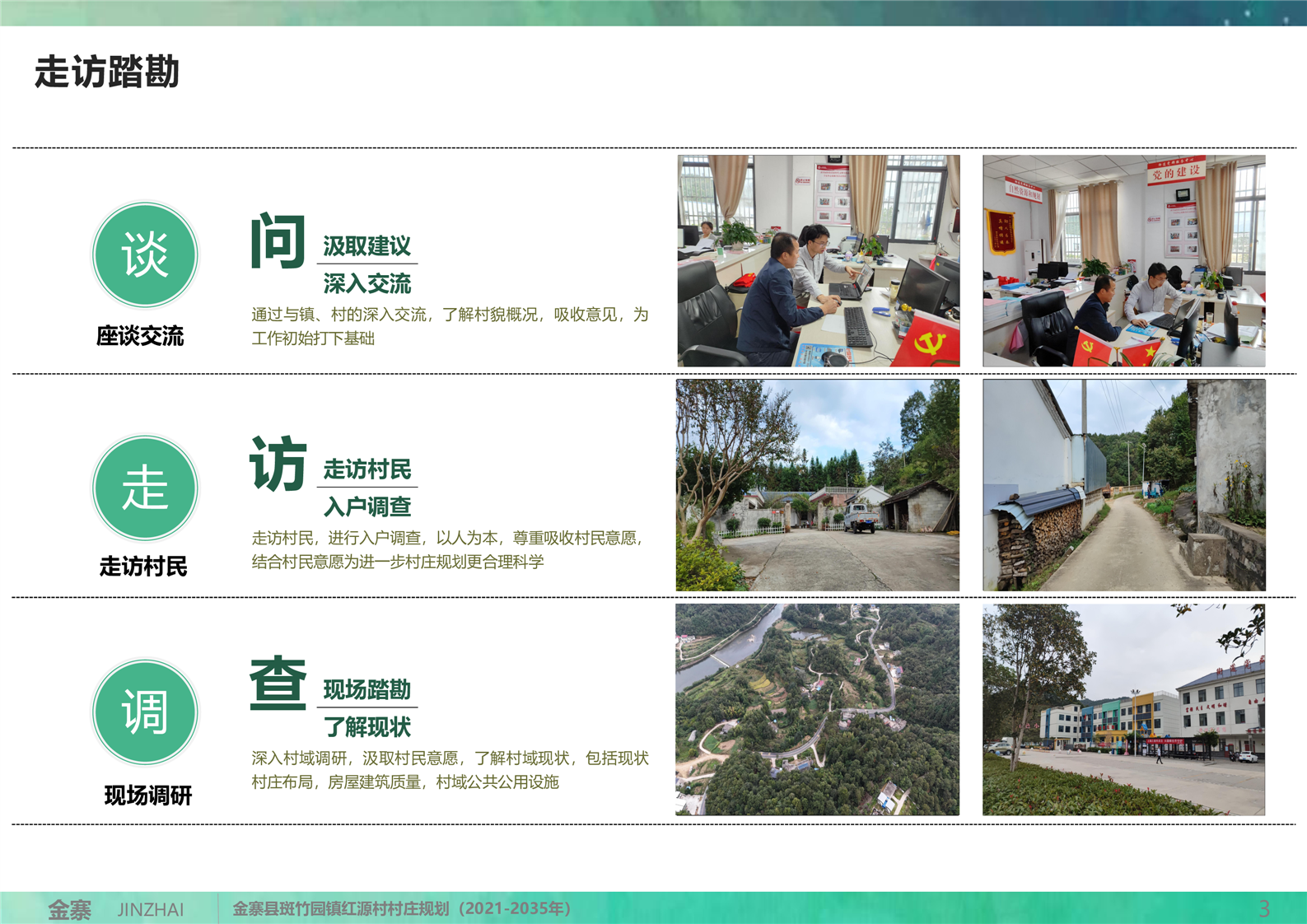 走访踏勘

谈

座谈交流

问 汲取建议

深入交流

通过与镇、村的深入交流，了解村貌概况，吸收意见，为工作初始打下基础

党的建设

走

走访村民

访 走访村民

入户调查

走访村民，进行入户调查，以人为本，尊重吸收村民意愿，结合村民意愿为进一步村庄规划更合理科学

调

现场调研

查 现场踏勘

了解现状

深入村域调研，汲取村民意愿，了解村域现状，包括现状村庄布局，房屋建筑质量，村域公共公用设施

金寨 JINZHAI 金寨县斑竹园镇红源村村庄规划（2021-2035年） 3